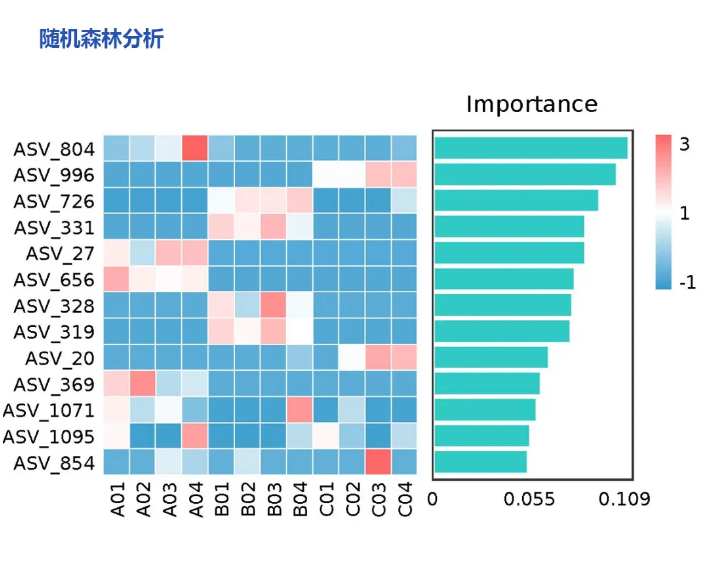 随机森林分析

Importance

ASV_804
ASV_996
ASV_726
ASV_331
ASV_27
ASV_656
ASV_328
ASV_319
ASV_20
ASV_369
ASV_1071
ASV_1095
ASV_854

A01 A02 A03 A04 B01 B02 B03 B04 C01 C02 C03 C04

0 0.055 0.109

3
1
-1